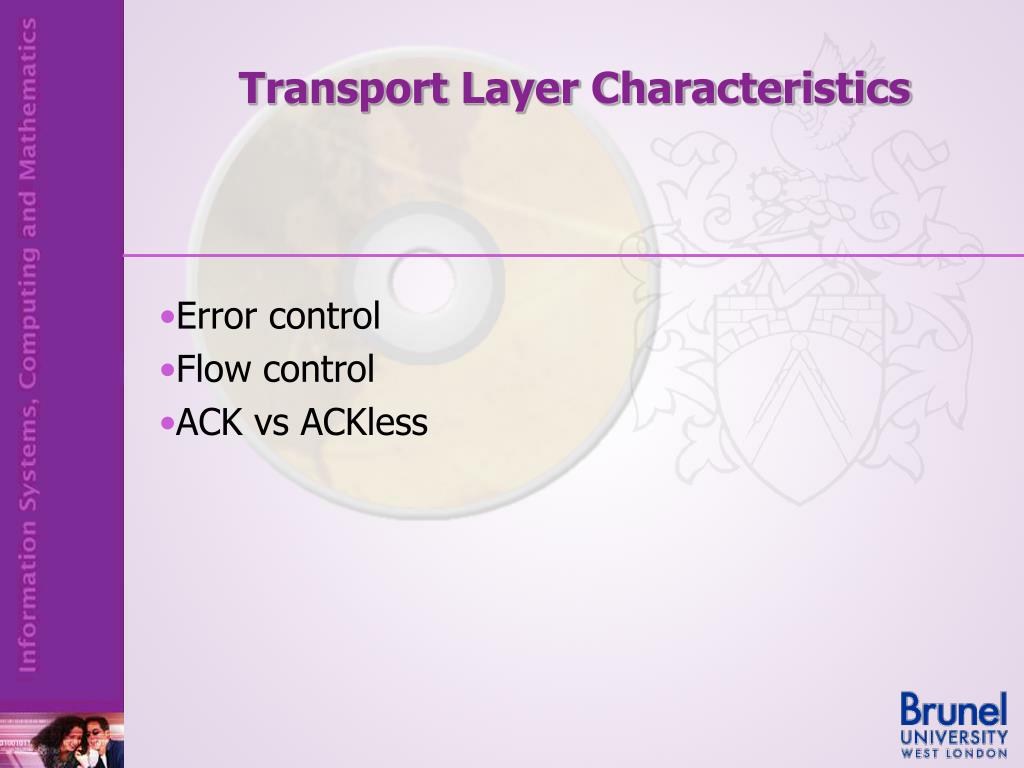 Information Systems, Computing and Mathematics

Transport Layer Characteristics

•Error control
•Flow control
•ACK vs ACKless

Brunel
UNIVERSITY
WEST LONDON